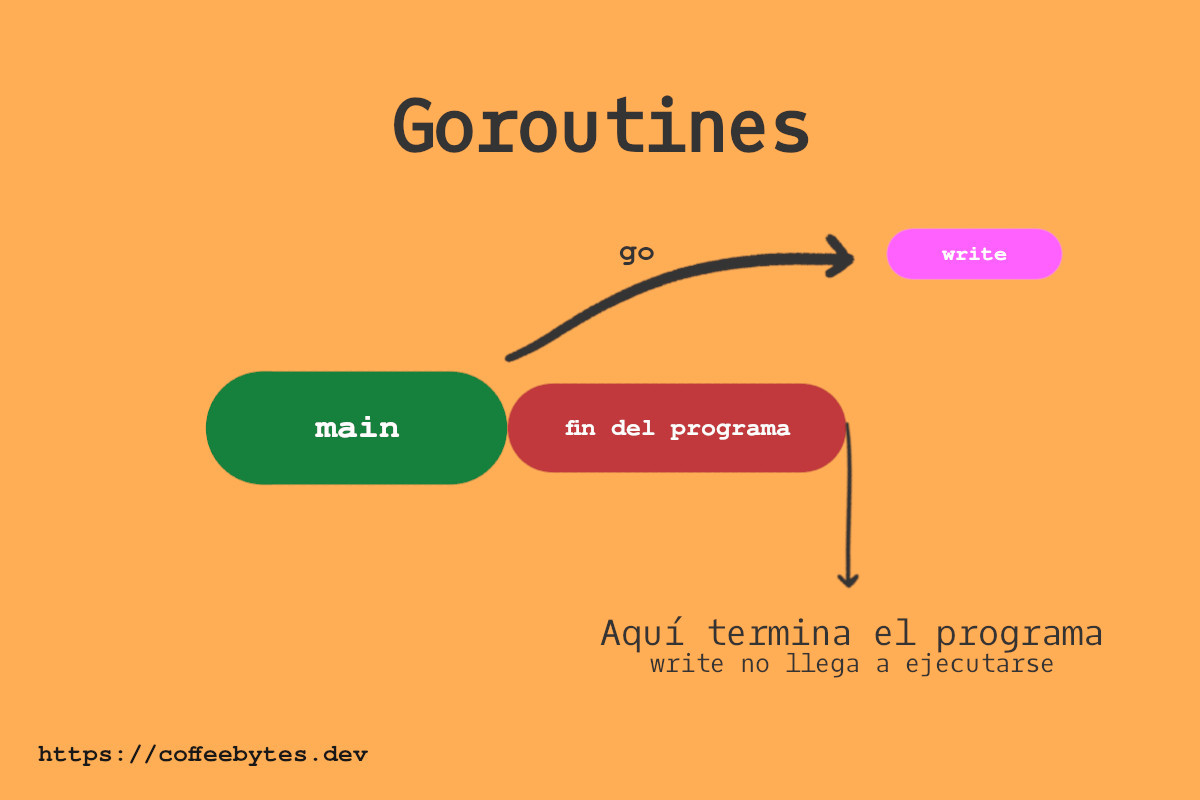 Goroutines

go

write

main

fin del programa

Aquí termina el programa
write no llega a ejecutarse

https://coffeebytes.dev